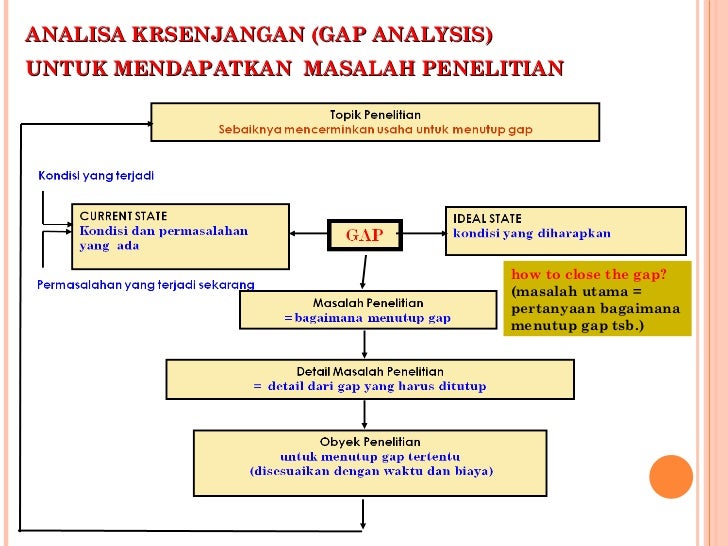 ANALISA KRSENJANGAN (GAP ANALYSIS)
UNTUK MENDAPATKAN MASALAH PENELITIAN

Topik Penelitian
Sebaiknya mencerminkan usaha untuk menutup gap

Kondisi yang terjadi

CURRENT STATE
Kondisi dan permasalahan yang ada

GAP

IDEAL STATE
kondisi yang diharapkan

Permasalahan yang terjadi sekarang

how to close the gap?
(masalah utama = pertanyaan bagaimana menutup gap tsb.)

Masalah Penelitian
=bagaimana menutup gap

Detail Masalah Penelitian
= detail dari gap yang harus ditutup

Obyek Penelitian
untuk menutup gap tertentu
(disesuaikan dengan waktu dan biaya)